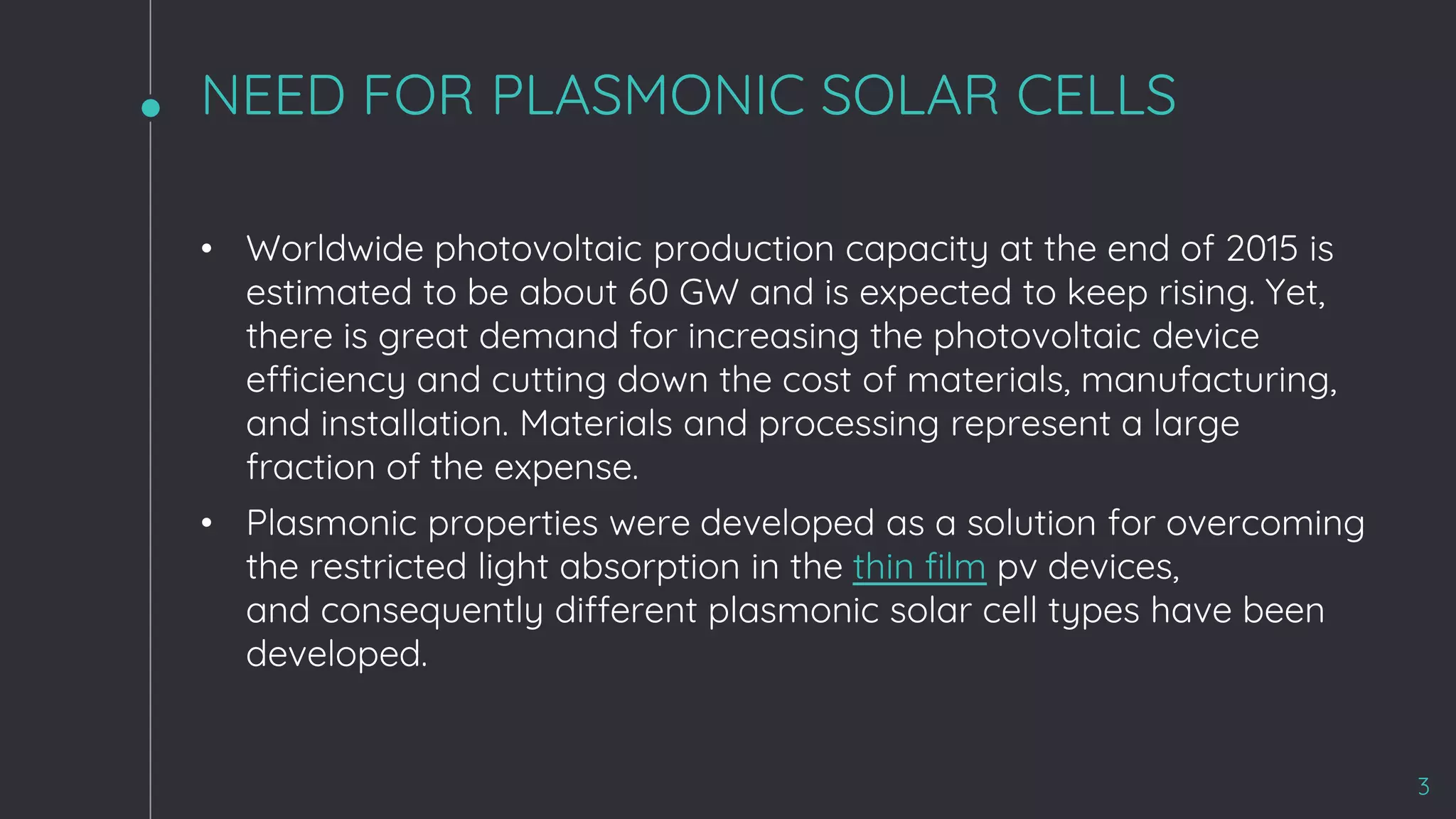 NEED FOR PLASMONIC SOLAR CELLS

• Worldwide photovoltaic production capacity at the end of 2015 is estimated to be about 60 GW and is expected to keep rising. Yet, there is great demand for increasing the photovoltaic device efficiency and cutting down the cost of materials, manufacturing, and installation. Materials and processing represent a large fraction of the expense.

• Plasmonic properties were developed as a solution for overcoming the restricted light absorption in the thin film pv devices, and consequently different plasmonic solar cell types have been developed.

3